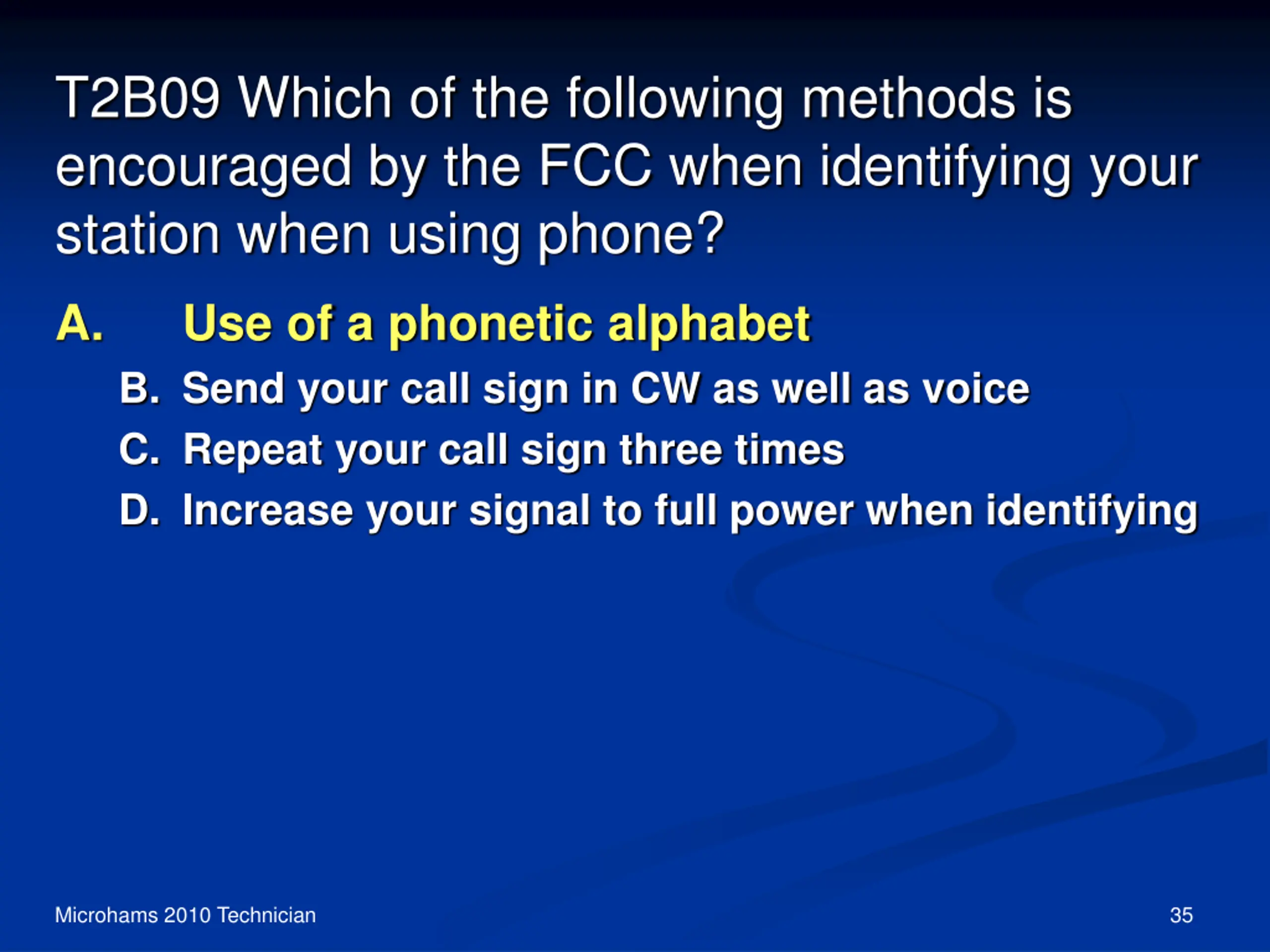 T2B09 Which of the following methods is encouraged by the FCC when identifying your station when using phone?

A. Use of a phonetic alphabet

B. Send your call sign in CW as well as voice

C. Repeat your call sign three times

D. Increase your signal to full power when identifying

Microhams 2010 Technician

35